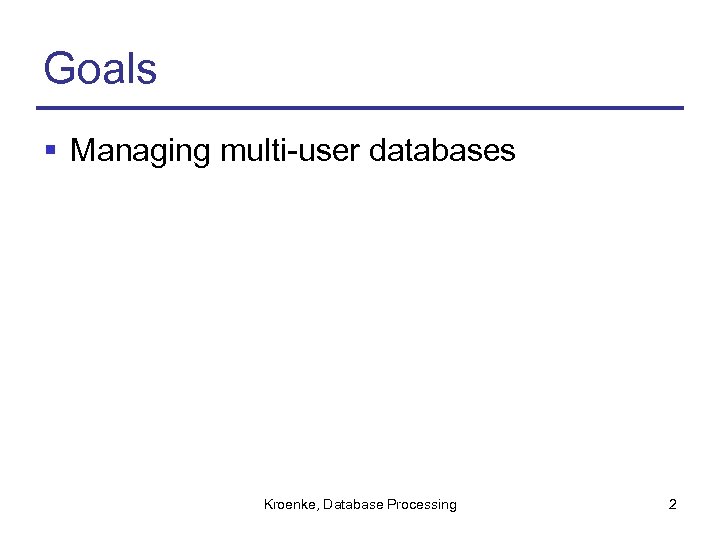 Goals

▪ Managing multi-user databases

Kroenke, Database Processing

2